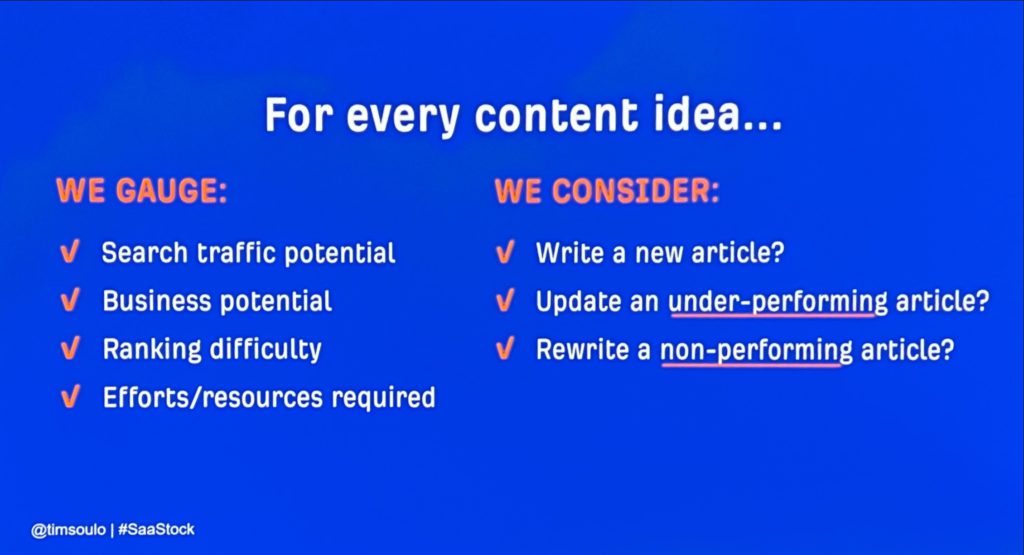 For every content idea...

WE GAUGE:

✓ Search traffic potential
✓ Business potential
✓ Ranking difficulty
✓ Efforts/resources required

WE CONSIDER:

✓ Write a new article?
✓ Update an under-performing article?
✓ Rewrite a non-performing article?

@timsoulo | #SaaStock